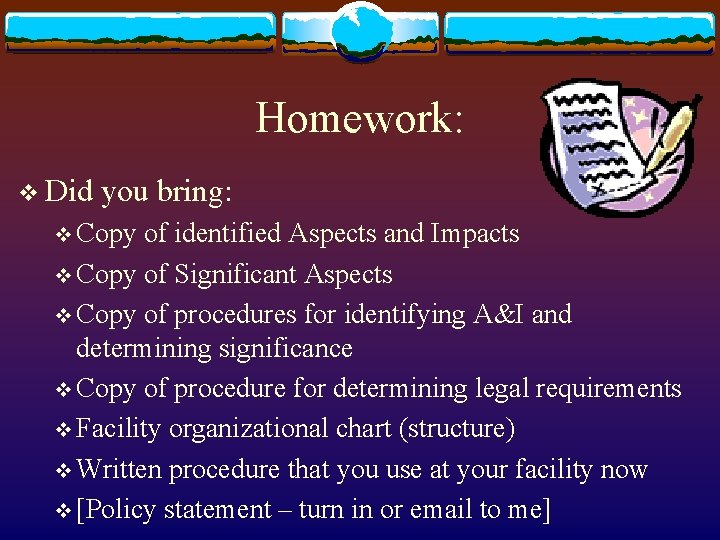 Homework:

❖ Did you bring:

❖ Copy of identified Aspects and Impacts

❖ Copy of Significant Aspects

❖ Copy of procedures for identifying A&I and determining significance

❖ Copy of procedure for determining legal requirements

❖ Facility organizational chart (structure)

❖ Written procedure that you use at your facility now

❖ [Policy statement – turn in or email to me]